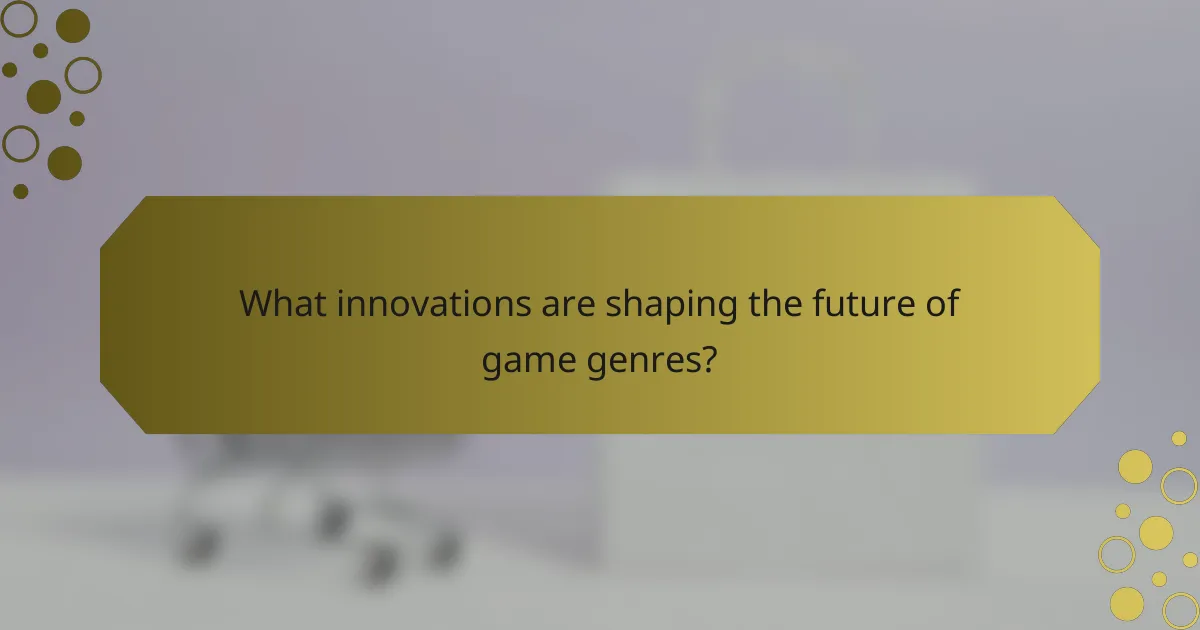 What innovations are shaping the future of game genres?